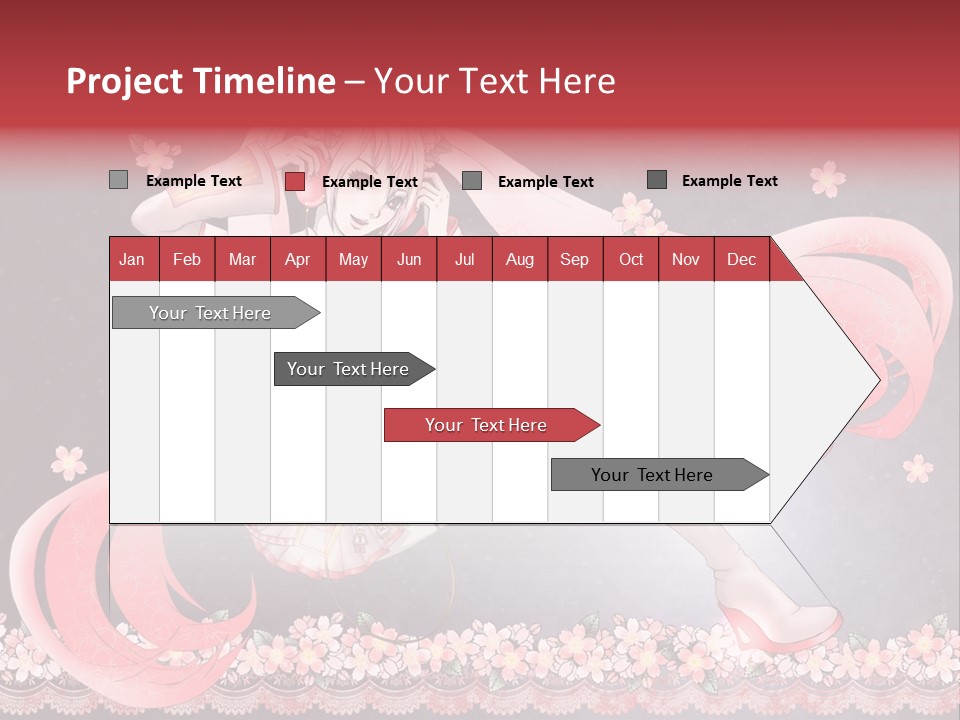 Project Timeline – Your Text Here

Example Text Example Text Example Text Example Text

| Jan | Feb | Mar | Apr | May | Jun | Jul | Aug | Sep | Oct | Nov | Dec |
|---|---|---|---|---|---|---|---|---|---|---|---|

Your Text Here

Your Text Here

Your Text Here

Your Text Here